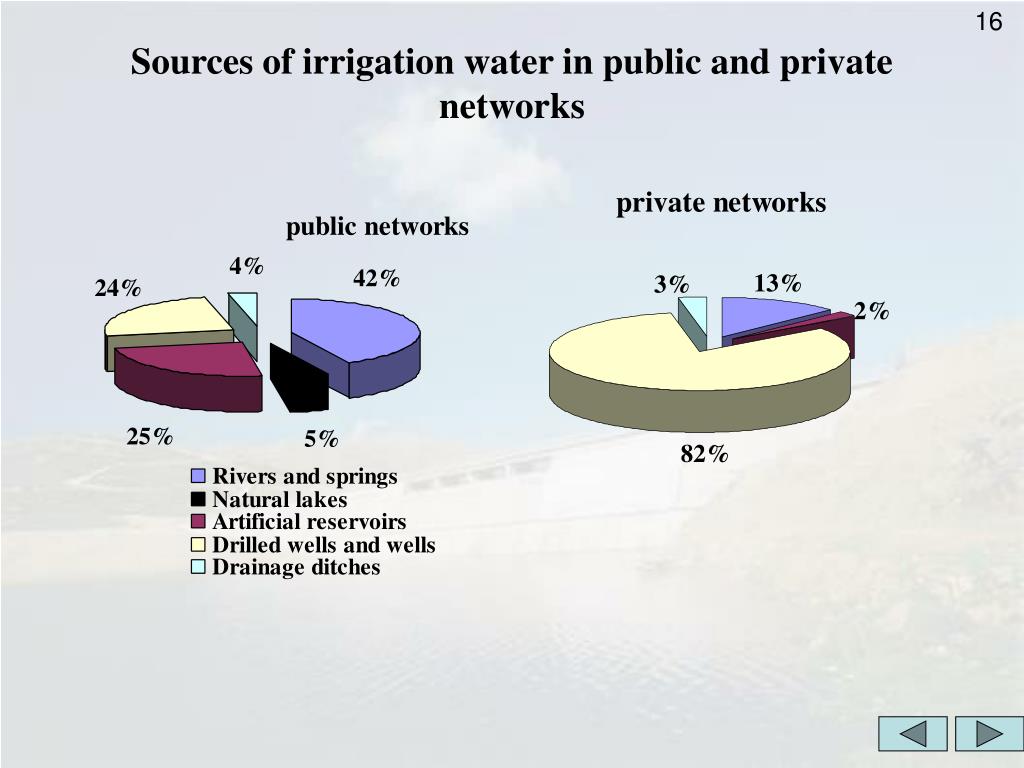 16

Sources of irrigation water in public and private networks

public networks

4%
42%
24%
25%
5%

private networks

3%
13%
2%
82%

Rivers and springs
Natural lakes
Artificial reservoirs
Drilled wells and wells
Drainage ditches